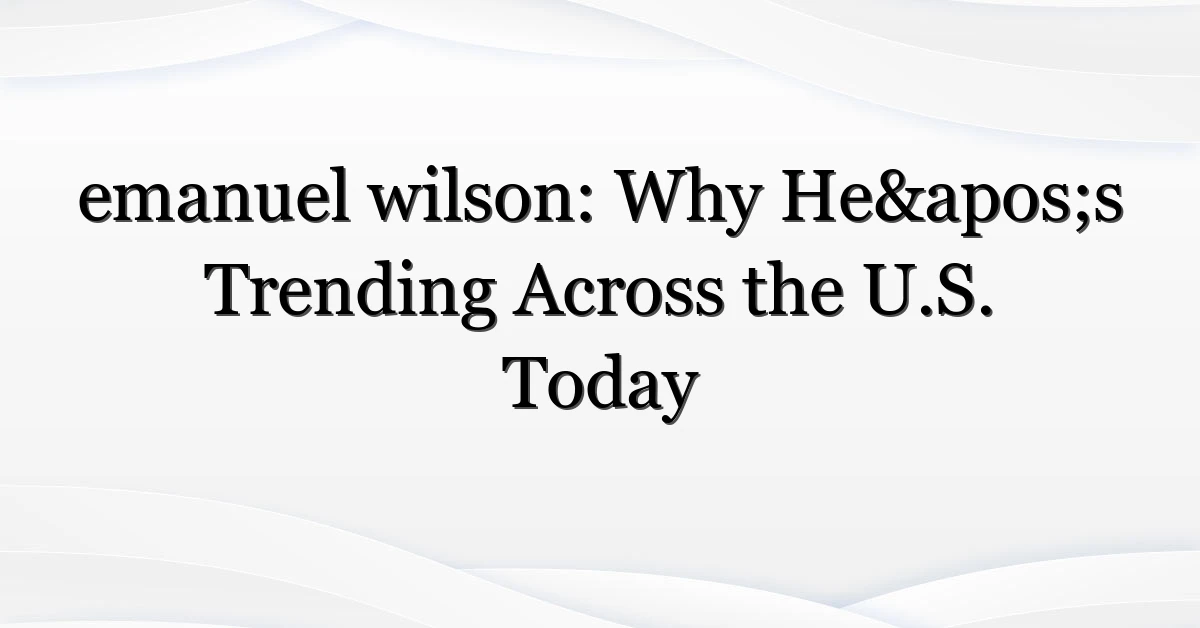 emanuel wilson: Why He&apos;s Trending Across the U.S. Today